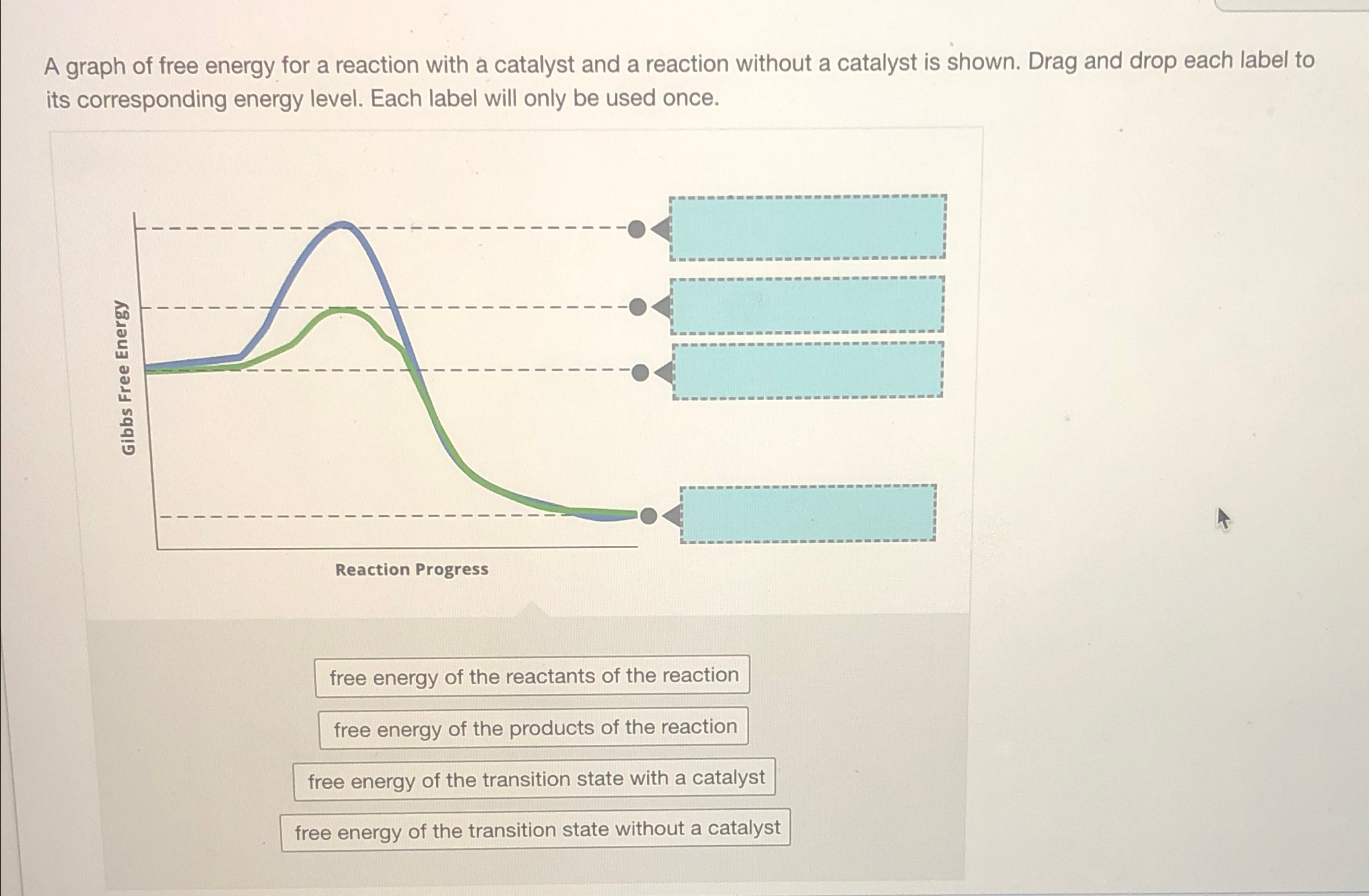 A graph of free energy for a reaction with a catalyst and a reaction without a catalyst is shown. Drag and drop each label to its corresponding energy level. Each label will only be used once.

Gibbs Free Energy

Reaction Progress

free energy of the reactants of the reaction

free energy of the products of the reaction

free energy of the transition state with a catalyst

free energy of the transition state without a catalyst